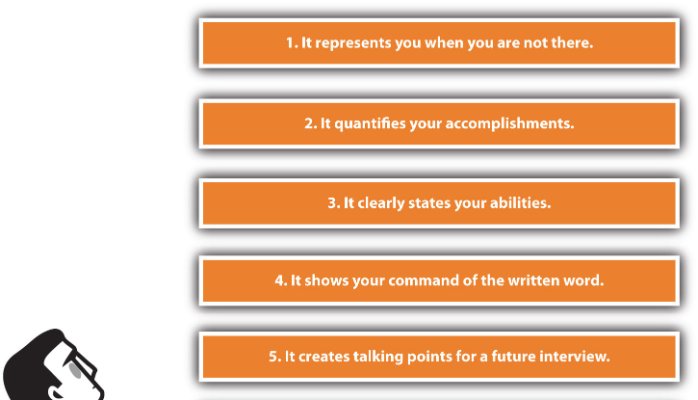 1. It represents you when you are not there.

2. It quantifies your accomplishments.

3. It clearly states your abilities.

4. It shows your command of the written word.

5. It creates talking points for a future interview.